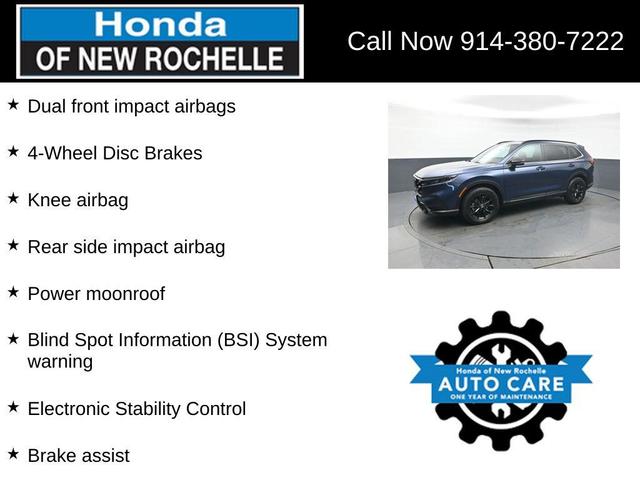 Honda
OF NEW ROCHELLE

Call Now 914-380-7222

★ Dual front impact airbags

★ 4-Wheel Disc Brakes

★ Knee airbag

★ Rear side impact airbag

★ Power moonroof

★ Blind Spot Information (BSI) System warning

★ Electronic Stability Control

★ Brake assist

Honda of New Rochelle
AUTO CARE
ONE YEAR OF MAINTENANCE